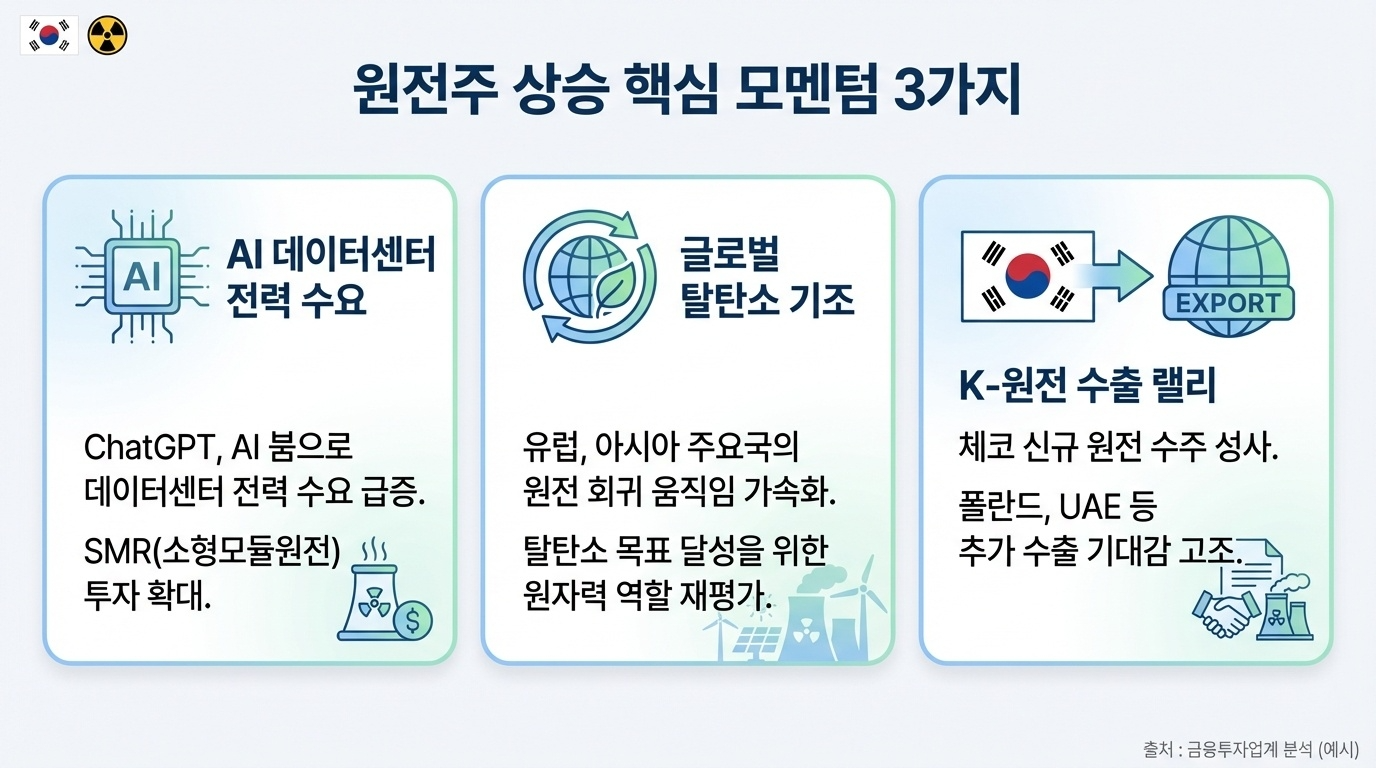 원전주 상승 핵심 모멘텀 3가지

AI

AI 데이터센터 전력 수요

ChatGPT, AI 붐으로 데이터센터 전력 수요 급증.

SMR(소형모듈원전) 투자 확대.

글로벌 탈탄소 기조

유럽, 아시아 주요국의 원전 회귀 움직임 가속화.

탈탄소 목표 달성을 위한 원자력 역할 재평가.

EXPORT

K-원전 수출 랠리

체코 신규 원전 수주 성사.

폴란드, UAE 등 추가 수출 기대감 고조.

출처 : 금융투자업계 분석 (예시)